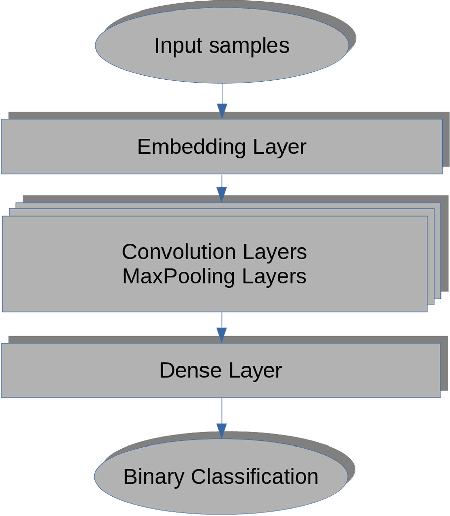 Input samples

Embedding Layer

Convolution Layers
MaxPooling Layers

Dense Layer

Binary Classification